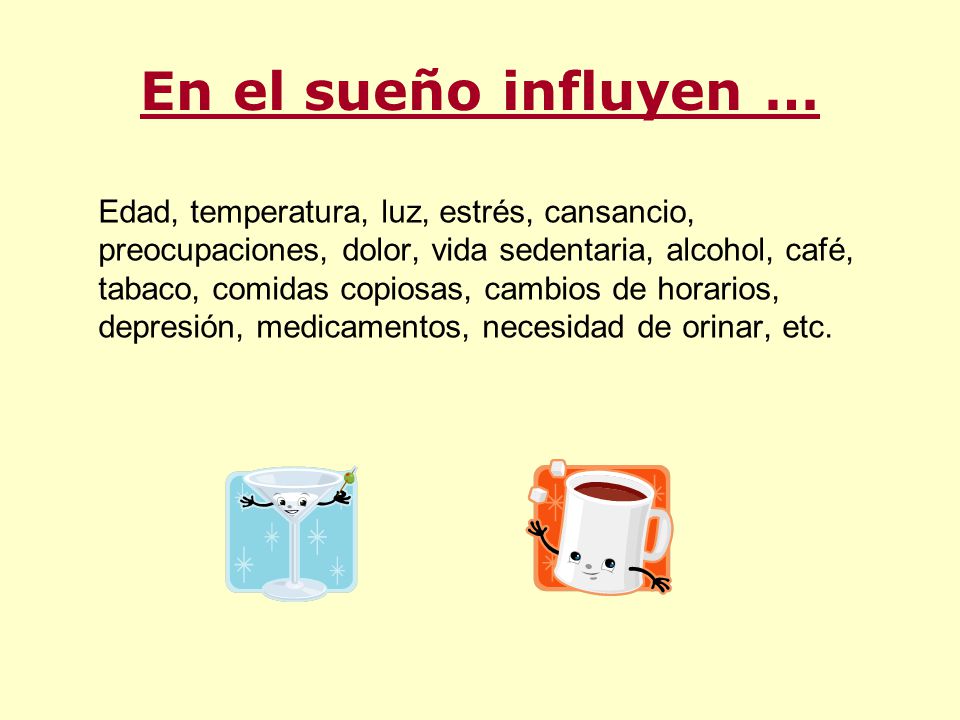 En el sueño influyen …

Edad, temperatura, luz, estrés, cansancio, preocupaciones, dolor, vida sedentaria, alcohol, café, tabaco, comidas copiosas, cambios de horarios, depresión, medicamentos, necesidad de orinar, etc.